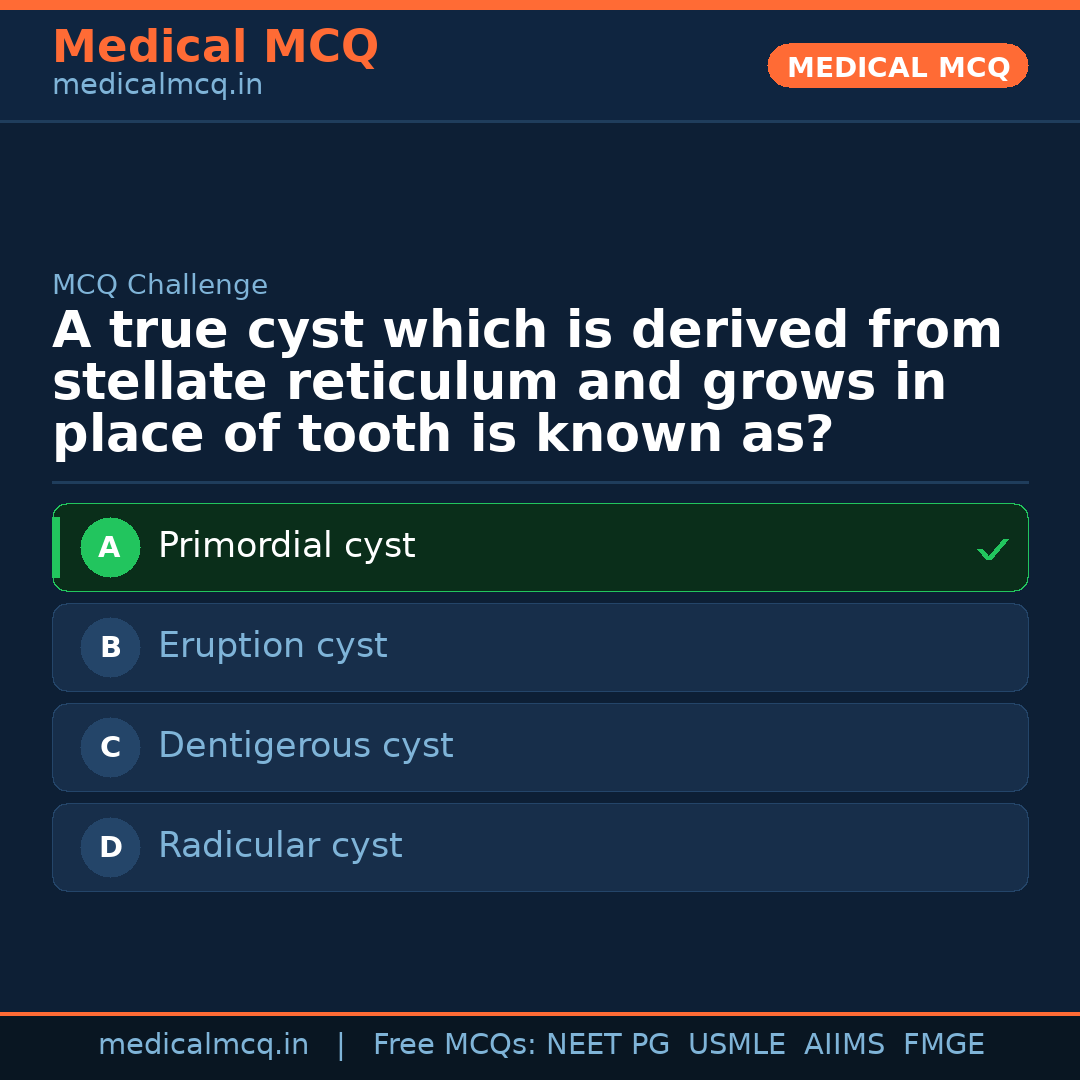 Medical MCQ
medicalmcq.in

MEDICAL MCQ

MCQ Challenge

A true cyst which is derived from stellate reticulum and grows in place of tooth is known as?

A Primordial cyst ✓

B Eruption cyst

C Dentigerous cyst

D Radicular cyst

medicalmcq.in | Free MCQs: NEET PG USMLE AIIMS FMGE